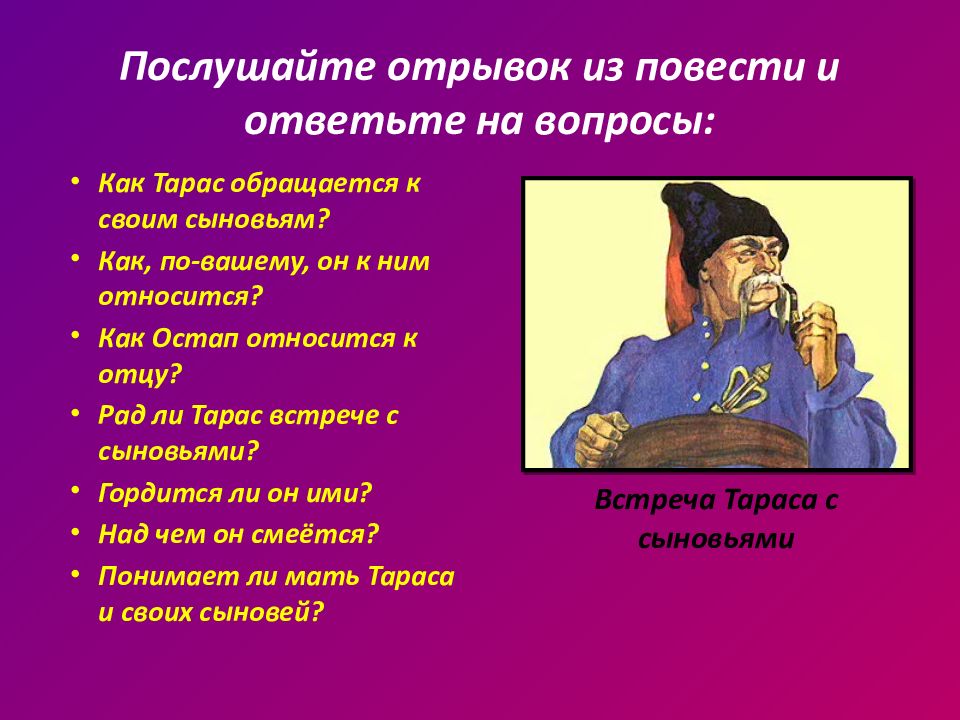 Послушайте отрывок из повести и ответьте на вопросы:

• Как Тарас обращается к своим сыновьям?
• Как, по-вашему, он к ним относится?
• Как Остап относится к отцу?
• Рад ли Тарас встрече с сыновьями?
• Гордится ли он ими?
• Над чем он смеётся?
• Понимает ли мать Тараса и своих сыновей?

Встреча Тараса с сыновьями